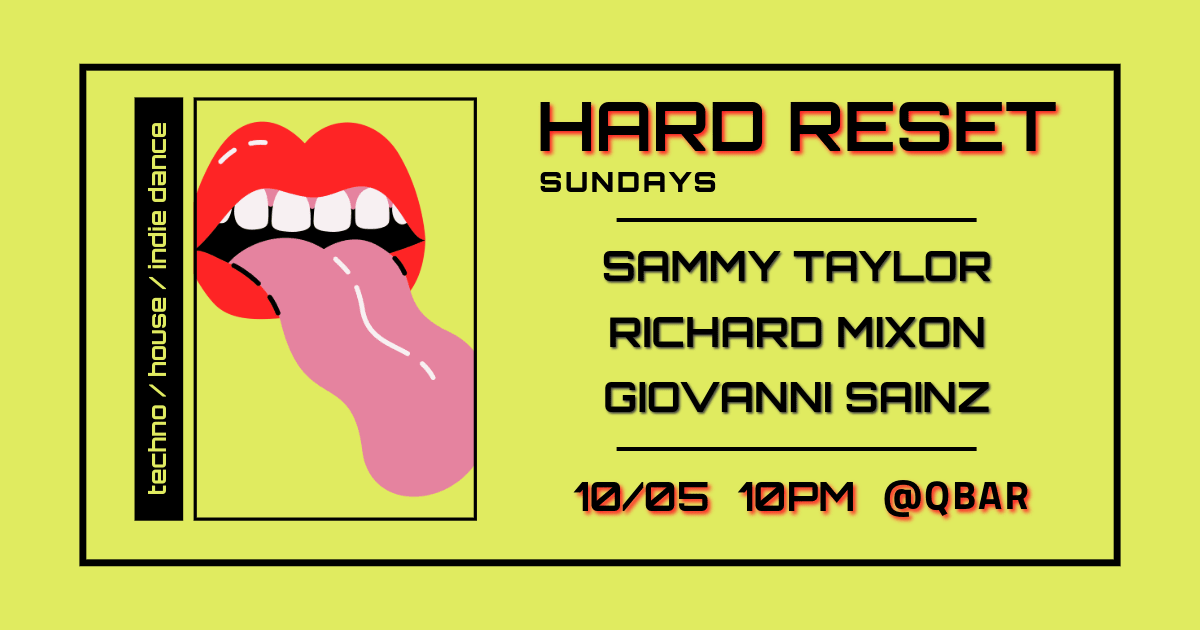 techno / house / indie dance

HARD RESET
SUNDAYS

SAMMY TAYLOR
RICHARD MIXON
GIOVANNI SAINZ

10/05 10PM @QBAR